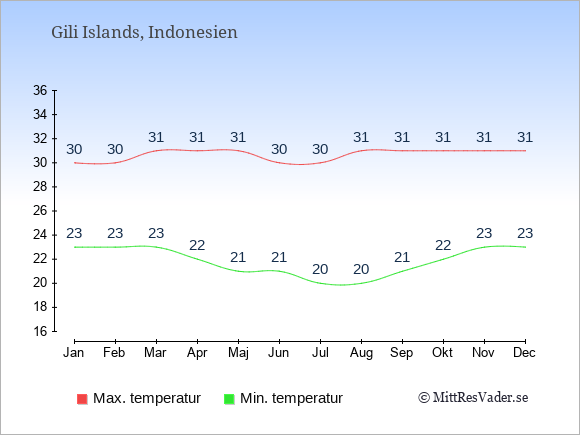 Gili Islands, Indonesien

36
34
32
30
28
26
24
22
20
18
16

30 30 31 31 31 30 30 31 31 31 31 31

23 23 23 22 21 21 20 20 21 22 23 23

Jan Feb Mar Apr Maj Jun Jul Aug Sep Okt Nov Dec

Max. temperatur
Min. temperatur
© MittResVader.se